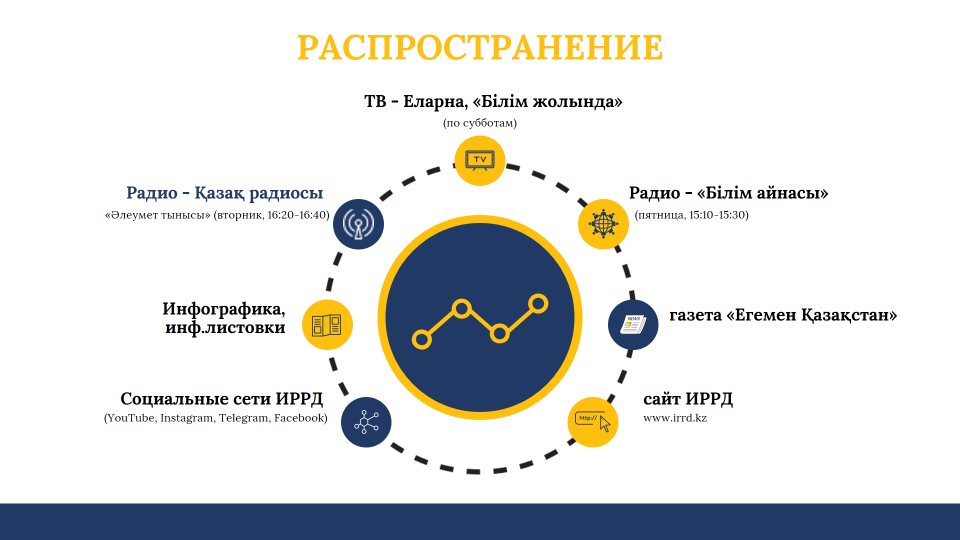 РАСПРОСТРАНЕНИЕ

ТВ - Еларна, «Білім жолында»
(по субботам)

TV

Радио - Қазақ радиосы
«Әлеумет тынысы» (вторник, 16:20-16:40)

Радио - «Білім айнасы»
(пятница, 15:10-15:30)

Инфографика, инф.листовки

газета «Егемен Қазақстан»

Социальные сети ИРРД
(YouTube, Instagram, Telegram, Facebook)

сайт ИРРД
www.irrd.kz

http://